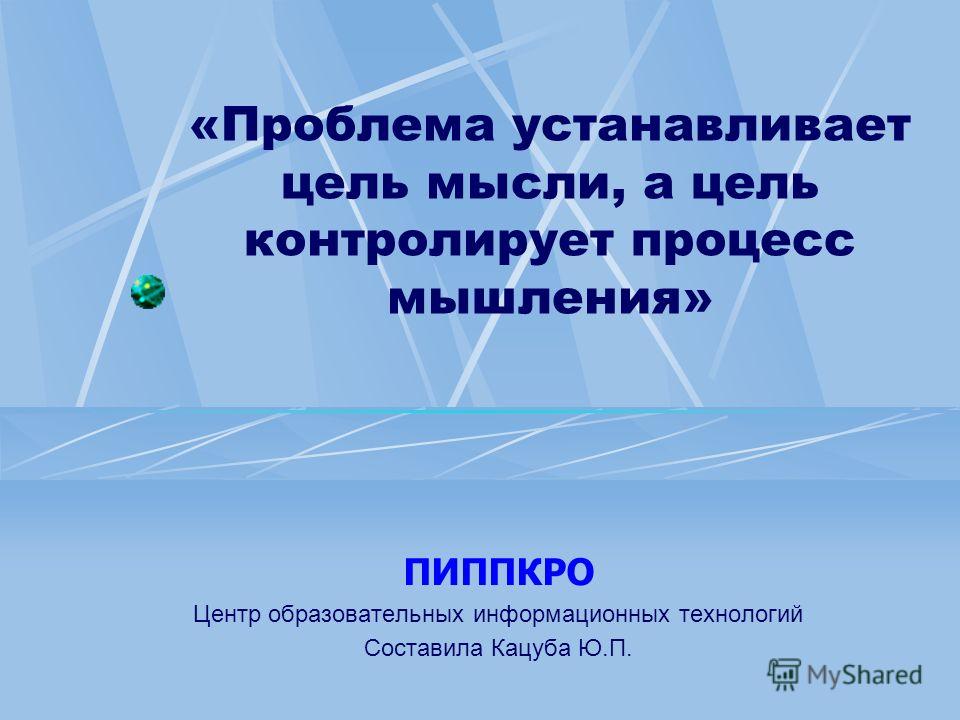 «Проблема устанавливает цель мысли, а цель контролирует процесс мышления»

ПИППКРО
Центр образовательных информационных технологий
Составила Кацуба Ю.П.

MyShared